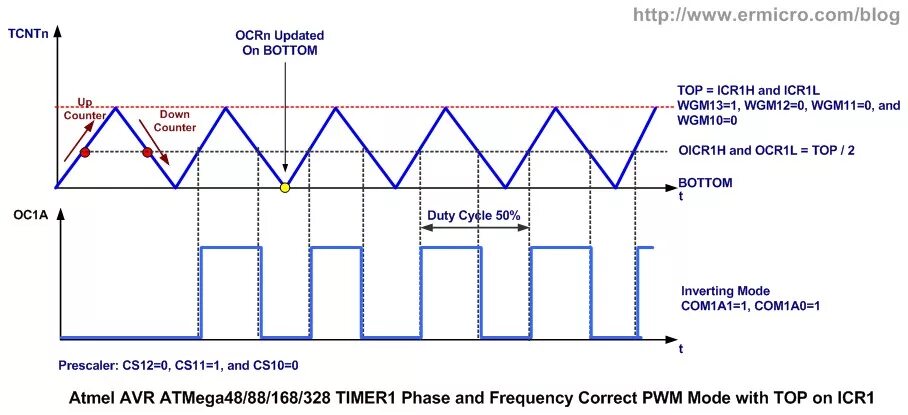 http://www.ermicro.com/blog

TCNTn

OCRn Updated On BOTTOM

Up Counter

Down Counter

TOP = ICR1H and ICR1L
WGM13=1, WGM12=0, WGM11=0, and WGM10=0

OICR1H and OCR1L = TOP / 2

BOTTOM

t

OC1A

Duty Cycle 50%

Inverting Mode
COM1A1=1, COM1A0=1

t

Prescaler: CS12=0, CS11=1, and CS10=0

Atmel AVR ATMega48/88/168/328 TIMER1 Phase and Frequency Correct PWM Mode with TOP on ICR1